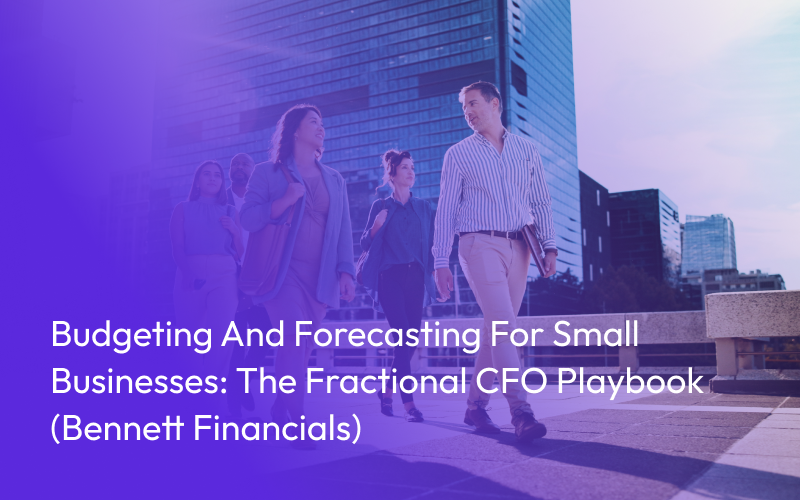 Budgeting And Forecasting For Small Businesses: The Fractional CFO Playbook (Bennett Financials)